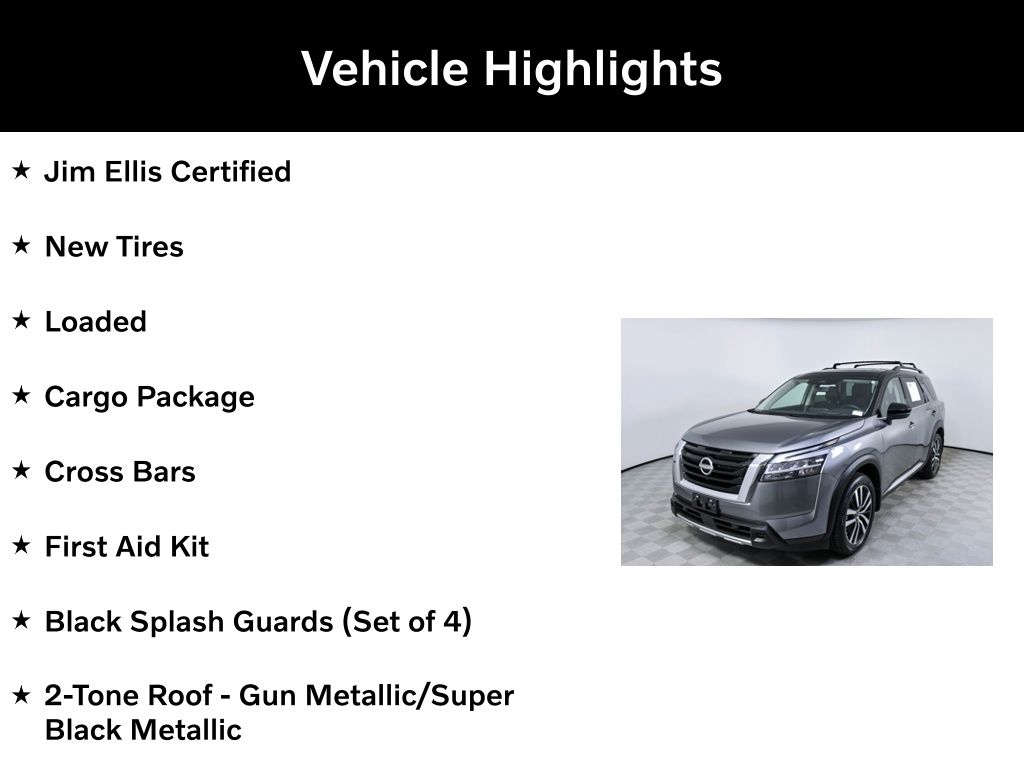 Vehicle Highlights

★ Jim Ellis Certified

★ New Tires

★ Loaded

★ Cargo Package

★ Cross Bars

★ First Aid Kit

★ Black Splash Guards (Set of 4)

★ 2-Tone Roof - Gun Metallic/Super Black Metallic